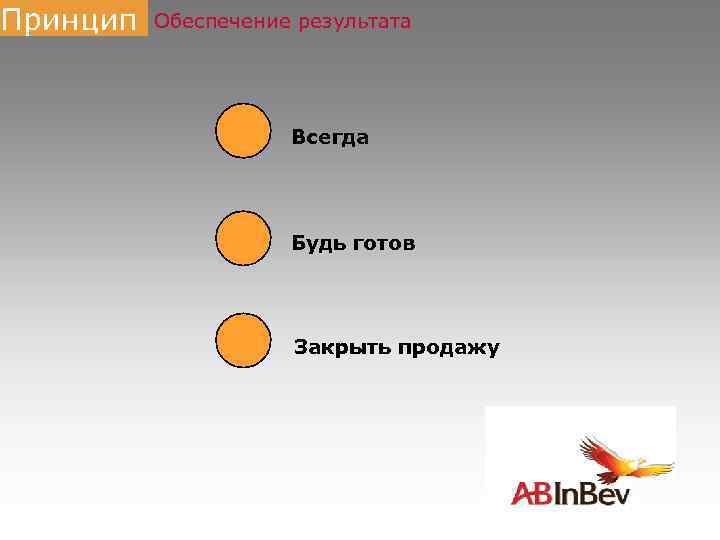 Принцип Обеспечение результата

Всегда

Будь готов

Закрыть продажу

ABInBev